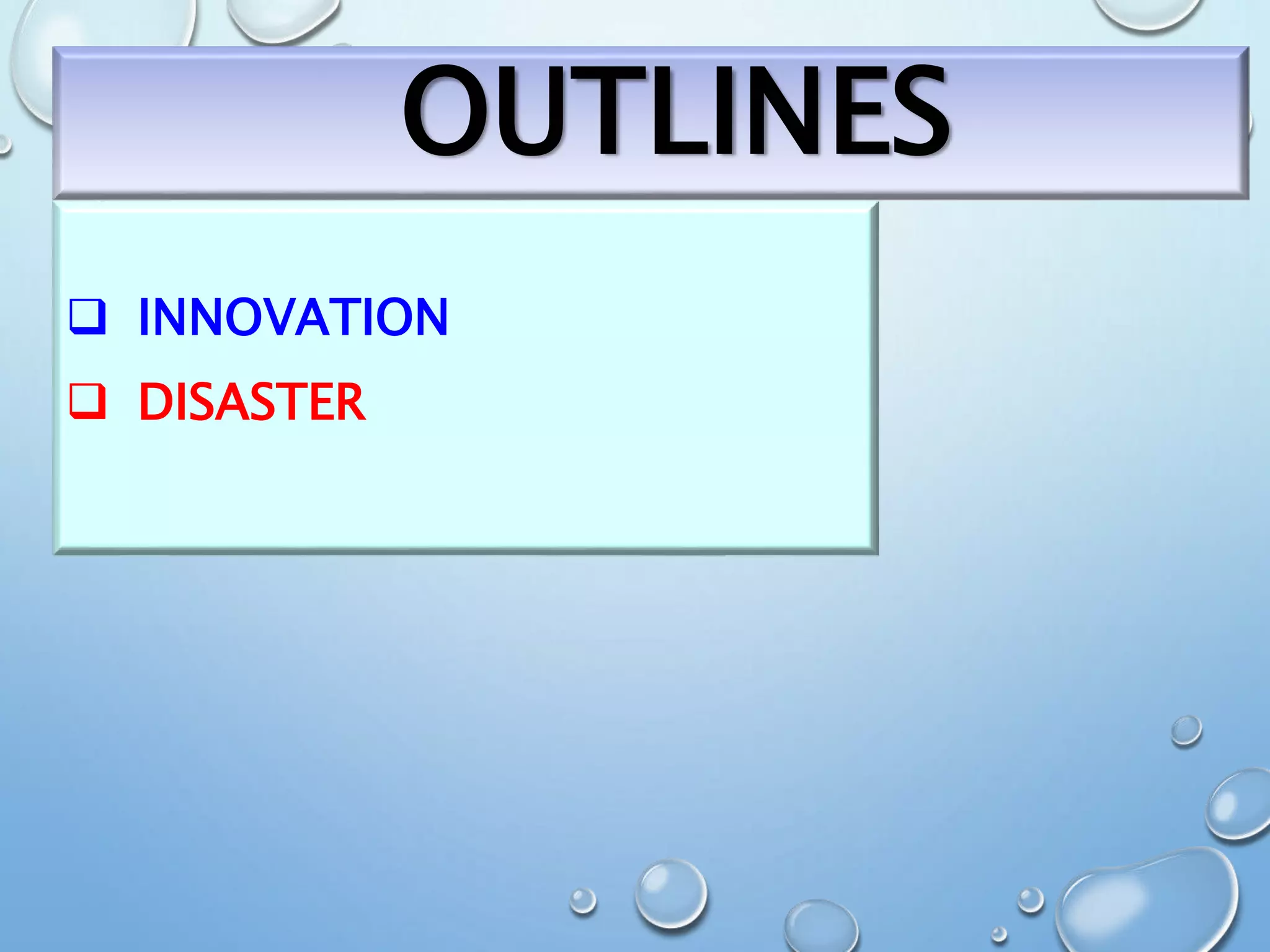 OUTLINES

❑ INNOVATION

❑ DISASTER